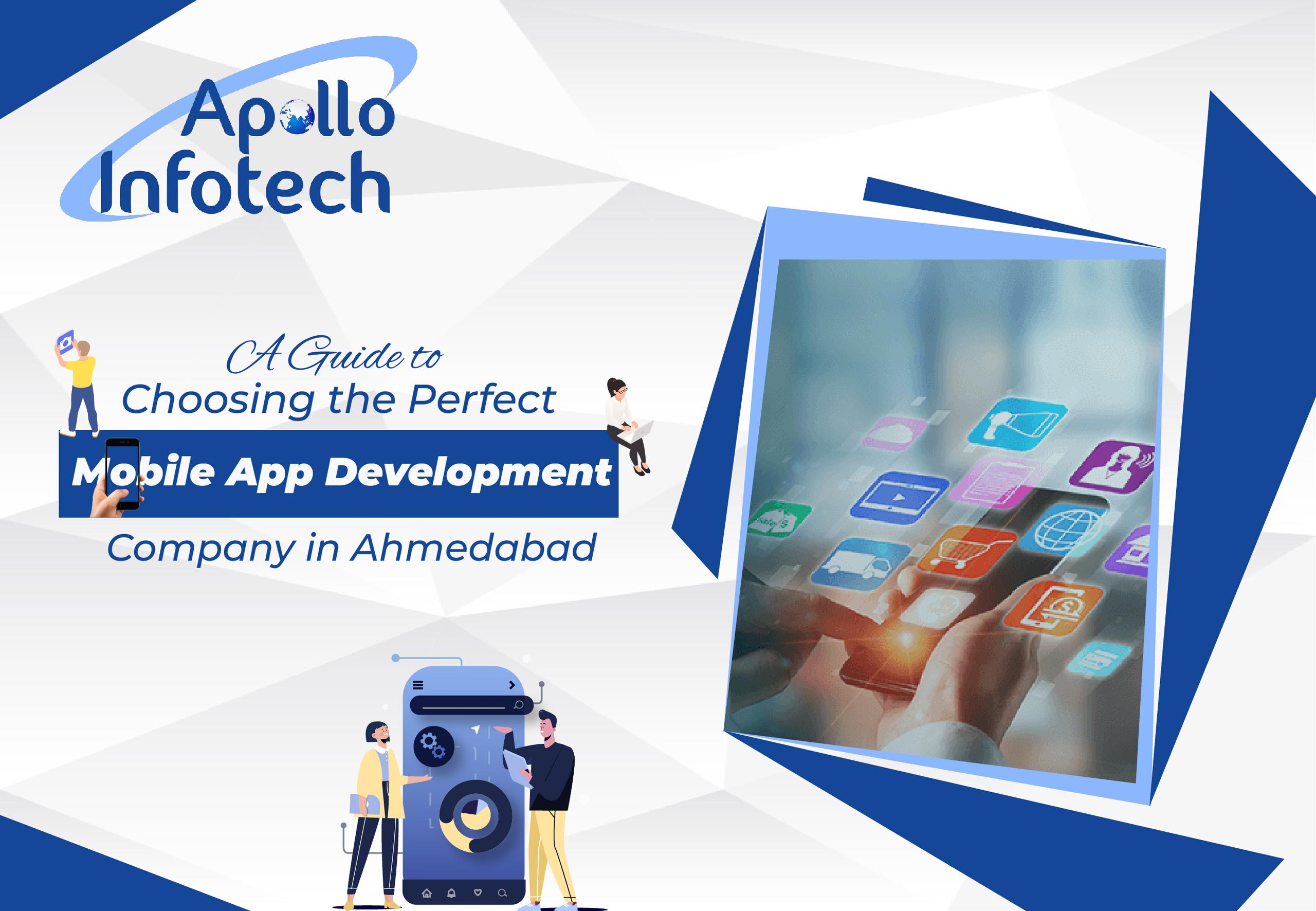 Apollo Infotech

A Guide to
Choosing the Perfect
Mobile App Development
Company in Ahmedabad